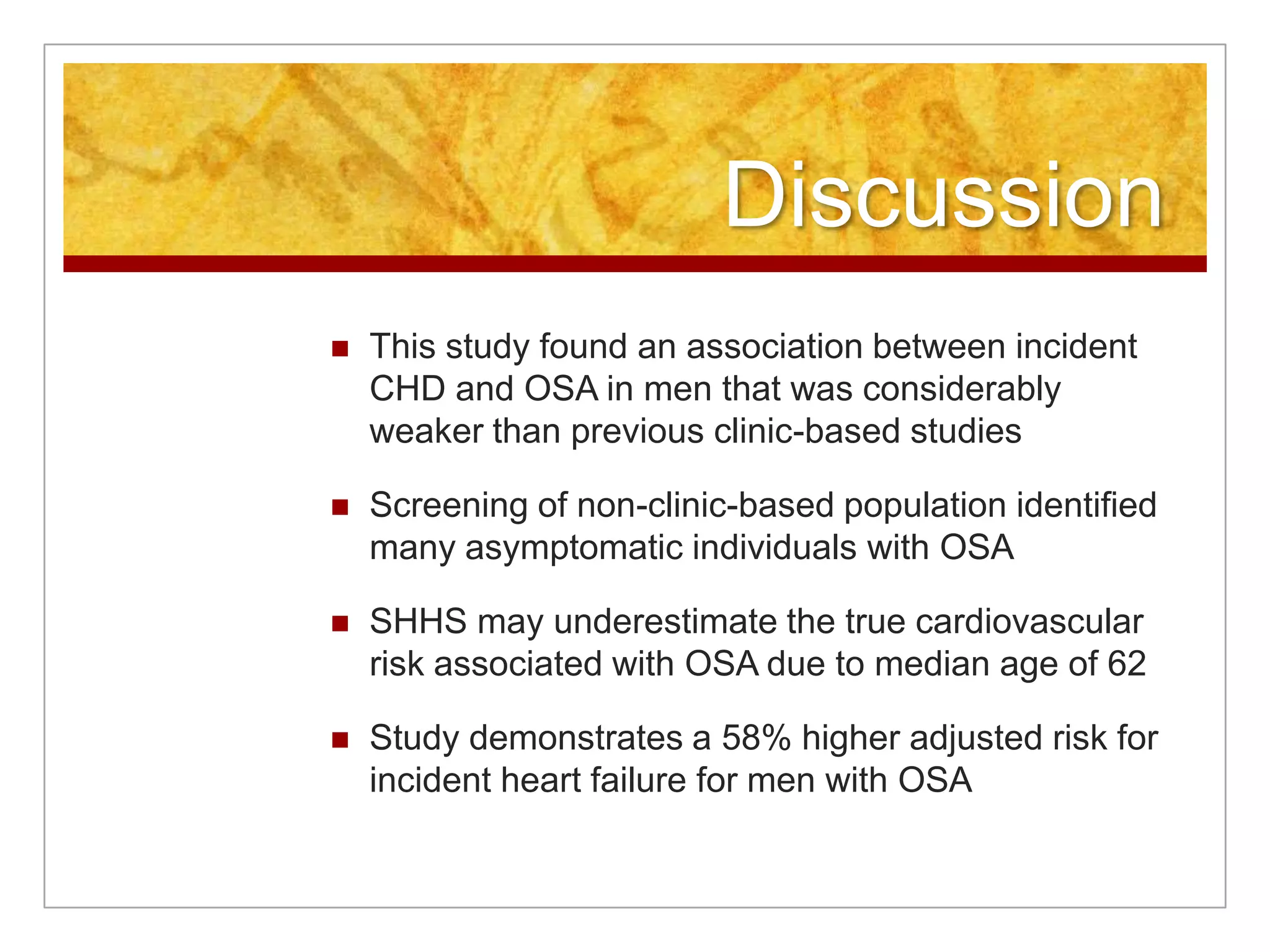 Discussion

■ This study found an association between incident CHD and OSA in men that was considerably weaker than previous clinic-based studies

■ Screening of non-clinic-based population identified many asymptomatic individuals with OSA

■ SHHS may underestimate the true cardiovascular risk associated with OSA due to median age of 62

■ Study demonstrates a 58% higher adjusted risk for incident heart failure for men with OSA